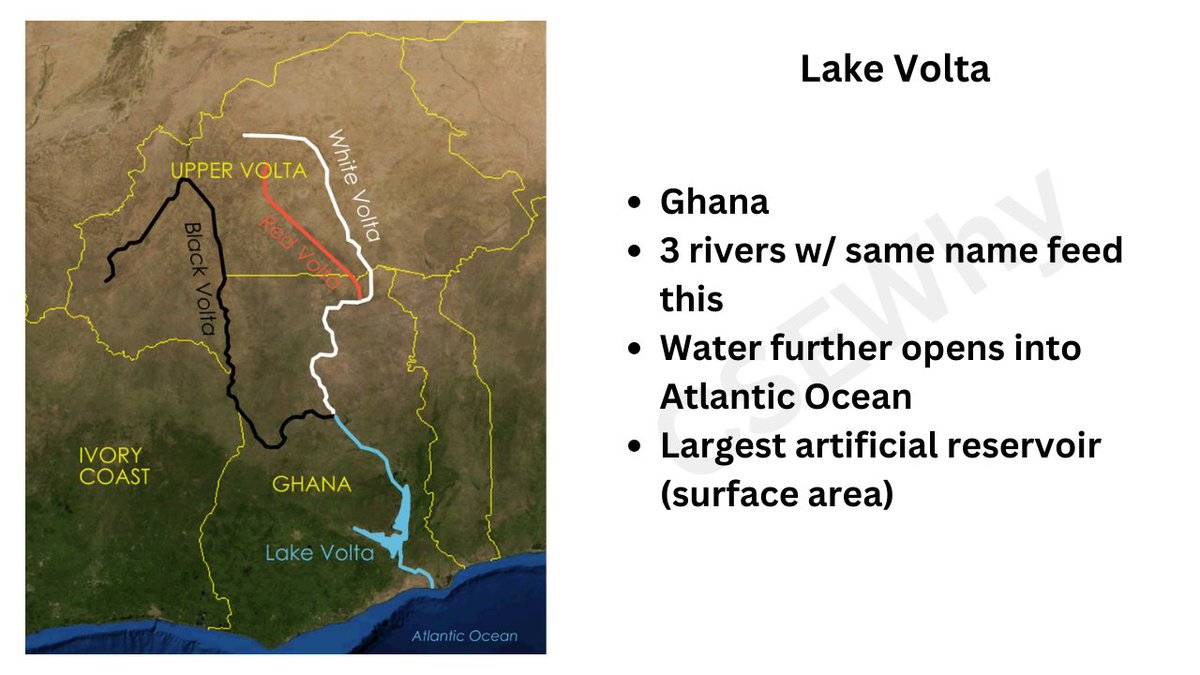 UPPER VOLTA
White Volta
Red Volta
Black Volta
IVORY COAST
GHANA
Lake Volta
Atlantic Ocean

Lake Volta

- Ghana
- 3 rivers w/ same name feed this
- Water further opens into Atlantic Ocean
- Largest artificial reservoir (surface area)

CSEWhy